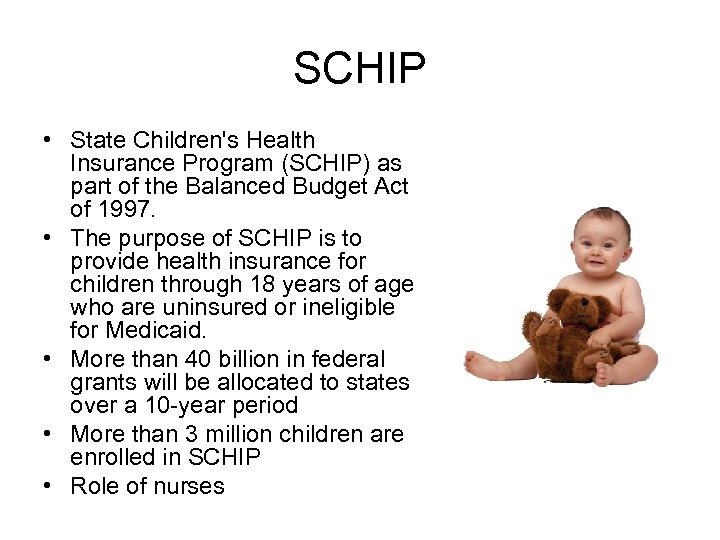 SCHIP

• State Children's Health Insurance Program (SCHIP) as part of the Balanced Budget Act of 1997.
• The purpose of SCHIP is to provide health insurance for children through 18 years of age who are uninsured or ineligible for Medicaid.
• More than 40 billion in federal grants will be allocated to states over a 10-year period
• More than 3 million children are enrolled in SCHIP
• Role of nurses